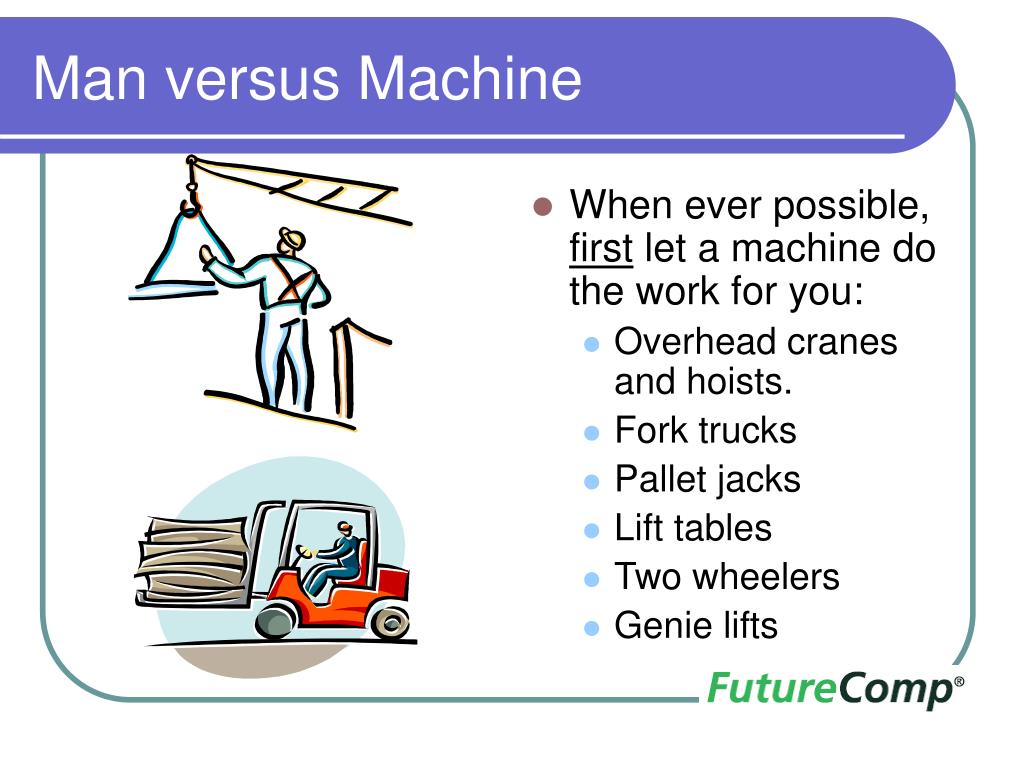 Man versus Machine

- When ever possible, first let a machine do the work for you:
  - Overhead cranes and hoists.
  - Fork trucks
  - Pallet jacks
  - Lift tables
  - Two wheelers
  - Genie lifts

FutureComp®